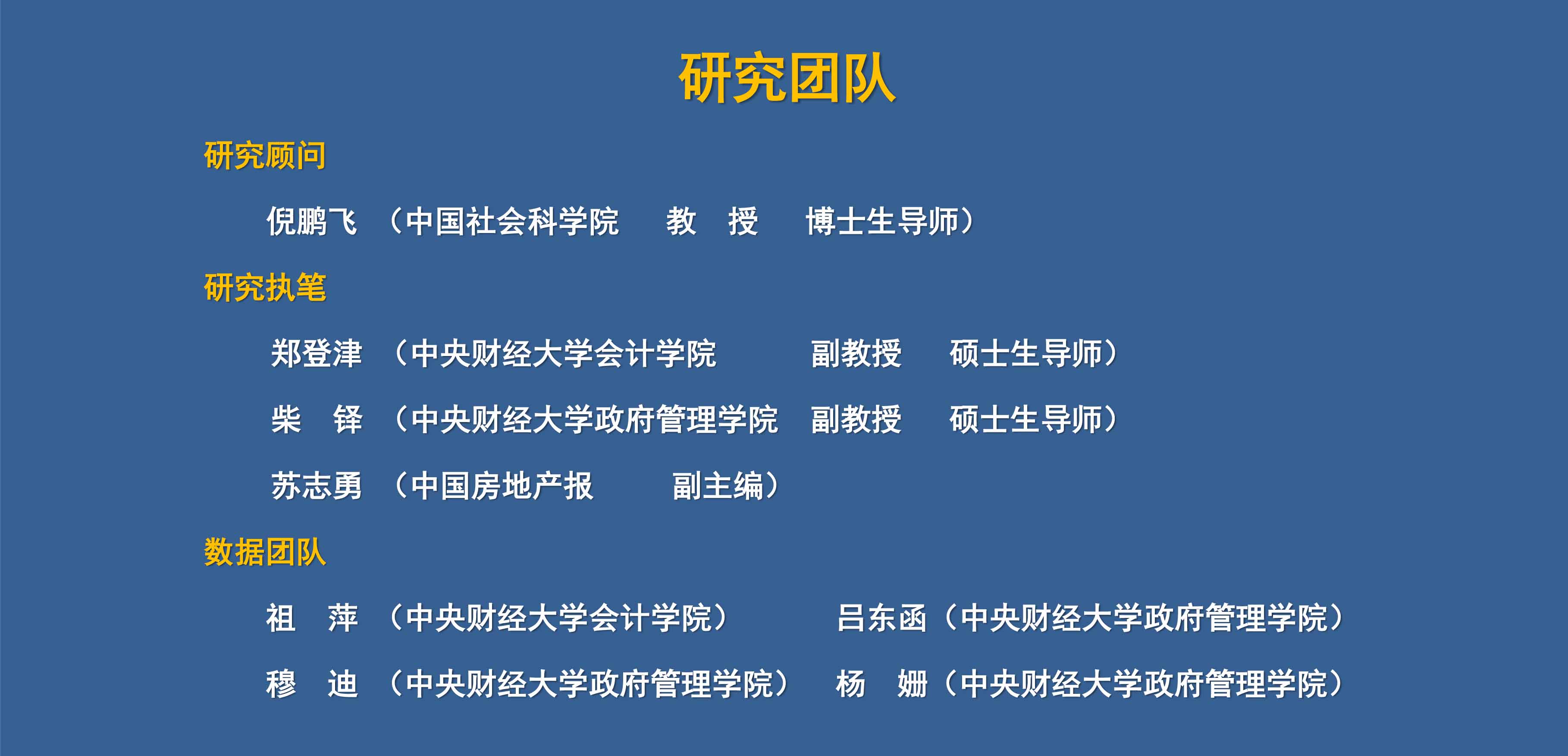 研究团队

研究顾问

倪鹏飞 （中国社会科学院 教 授 博士生导师）

研究执笔

郑登津 （中央财经大学会计学院 副教授 硕士生导师）

柴 铎 （中央财经大学政府管理学院 副教授 硕士生导师）

苏志勇 （中国房地产报 副主编）

数据团队

祖 萍 （中央财经大学会计学院） 吕东函（中央财经大学政府管理学院）

穆 迪 （中央财经大学政府管理学院） 杨 姗（中央财经大学政府管理学院）